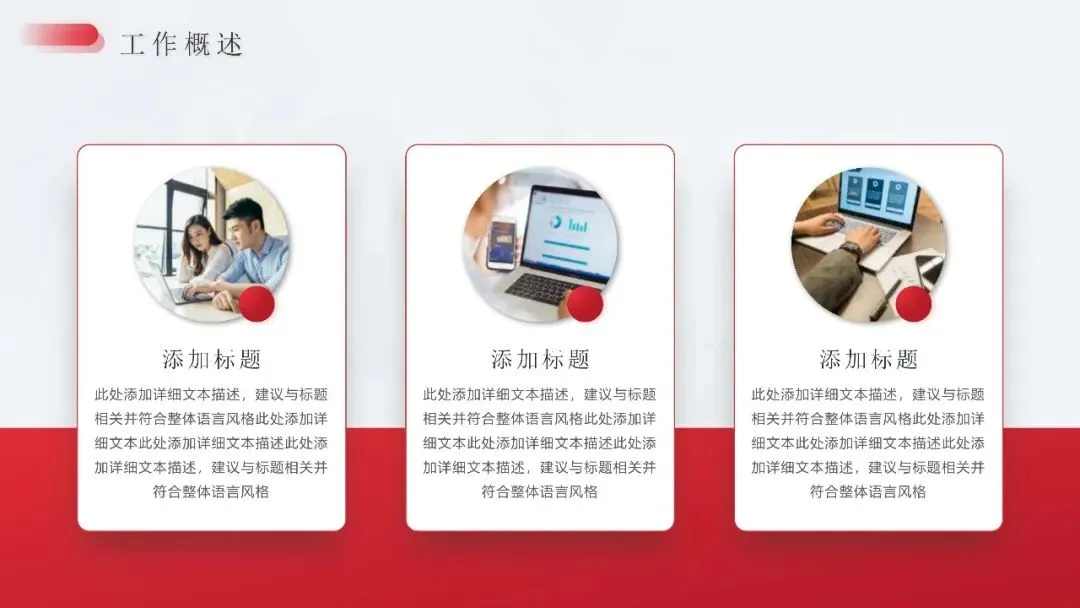 工作概述

添加标题

此处添加详细文本描述，建议与标题相关并符合整体语言风格此处添加详细文本此处添加详细文本描述此处添加详细文本描述，建议与标题相关并符合整体语言风格

添加标题

此处添加详细文本描述，建议与标题相关并符合整体语言风格此处添加详细文本此处添加详细文本描述此处添加详细文本描述，建议与标题相关并符合整体语言风格

添加标题

此处添加详细文本描述，建议与标题相关并符合整体语言风格此处添加详细文本此处添加详细文本描述此处添加详细文本描述，建议与标题相关并符合整体语言风格